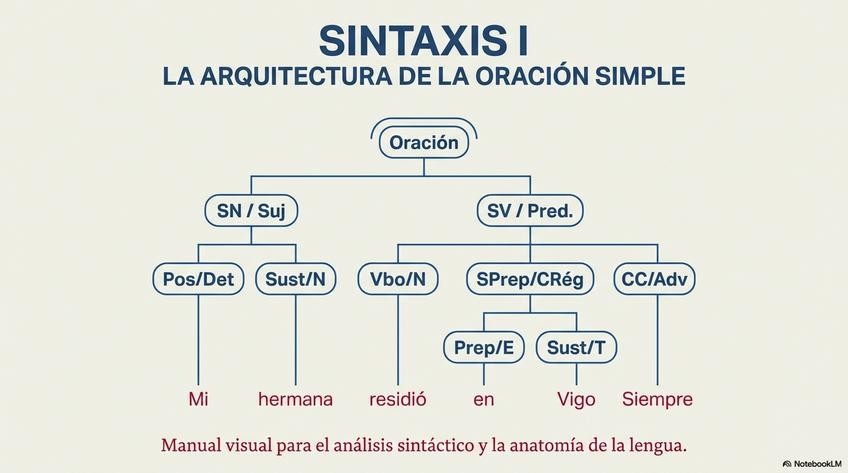 SINTAXIS I
LA ARQUITECTURA DE LA ORACIÓN SIMPLE

Oración

SN / Suj

SV / Pred.

Pos/Det

Sust/N

Vbo/N

SPrep/CRég

CC/Adv

Prep/E

Sust/T

Mi hermana residió en Vigo Siempre

Manual visual para el análisis sintáctico y la anatomía de la lengua.

NotebookLM